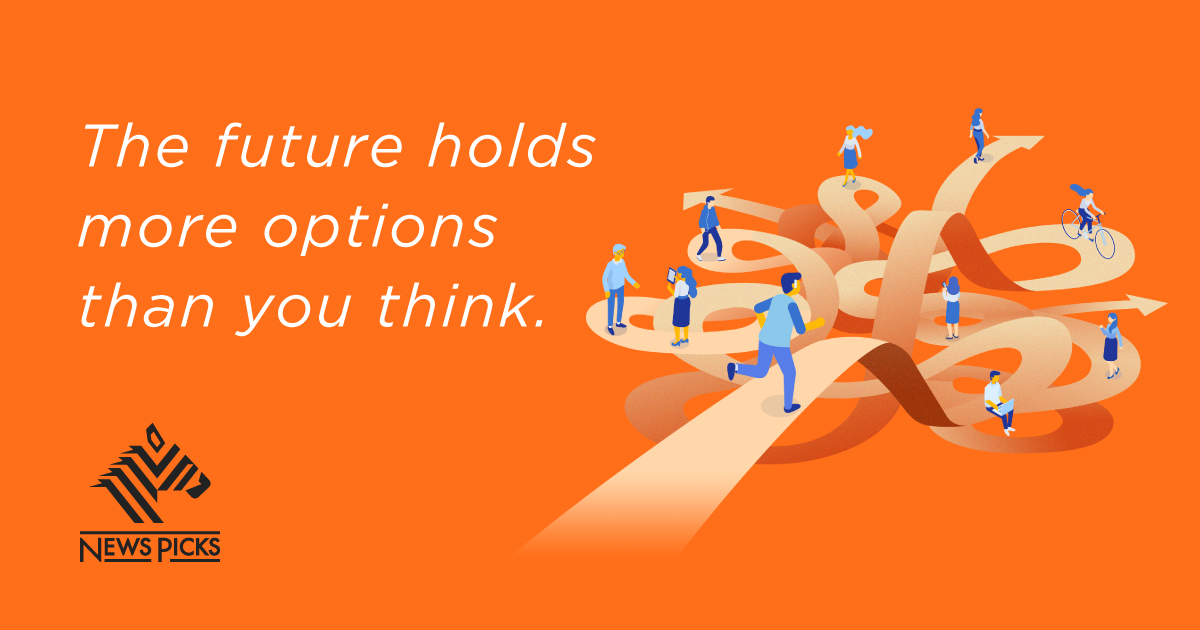 The future holds more options than you think.

NEWS PICKS